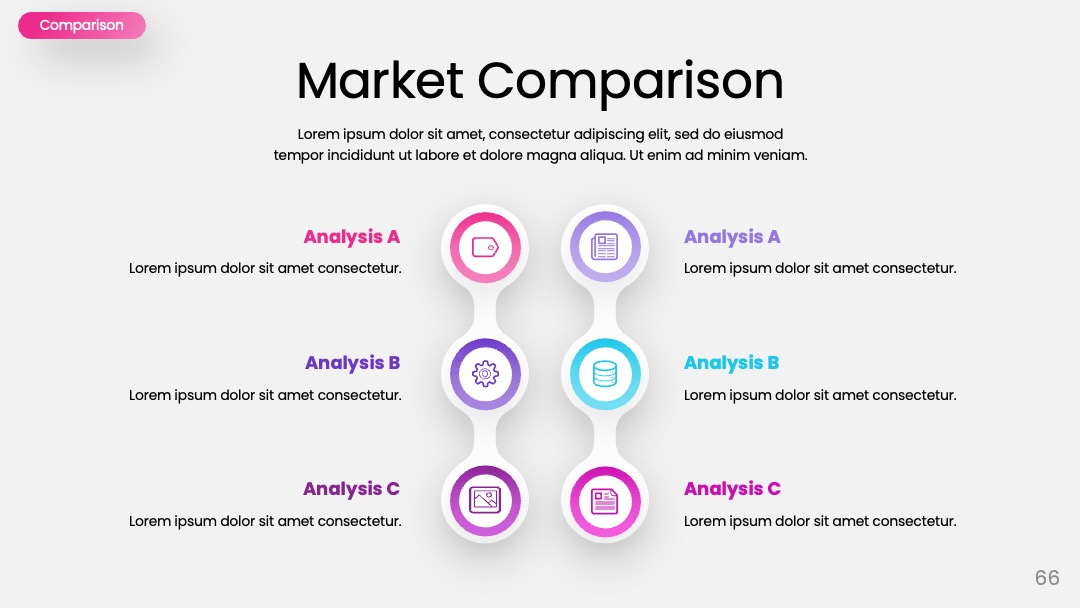 Comparison

Market Comparison

Lorem ipsum dolor sit amet, consectetur adipiscing elit, sed do eiusmod tempor incididunt ut labore et dolore magna aliqua. Ut enim ad minim veniam.

Analysis A
Lorem ipsum dolor sit amet consectetur.

Analysis B
Lorem ipsum dolor sit amet consectetur.

Analysis C
Lorem ipsum dolor sit amet consectetur.

Analysis A
Lorem ipsum dolor sit amet consectetur.

Analysis B
Lorem ipsum dolor sit amet consectetur.

Analysis C
Lorem ipsum dolor sit amet consectetur.

66